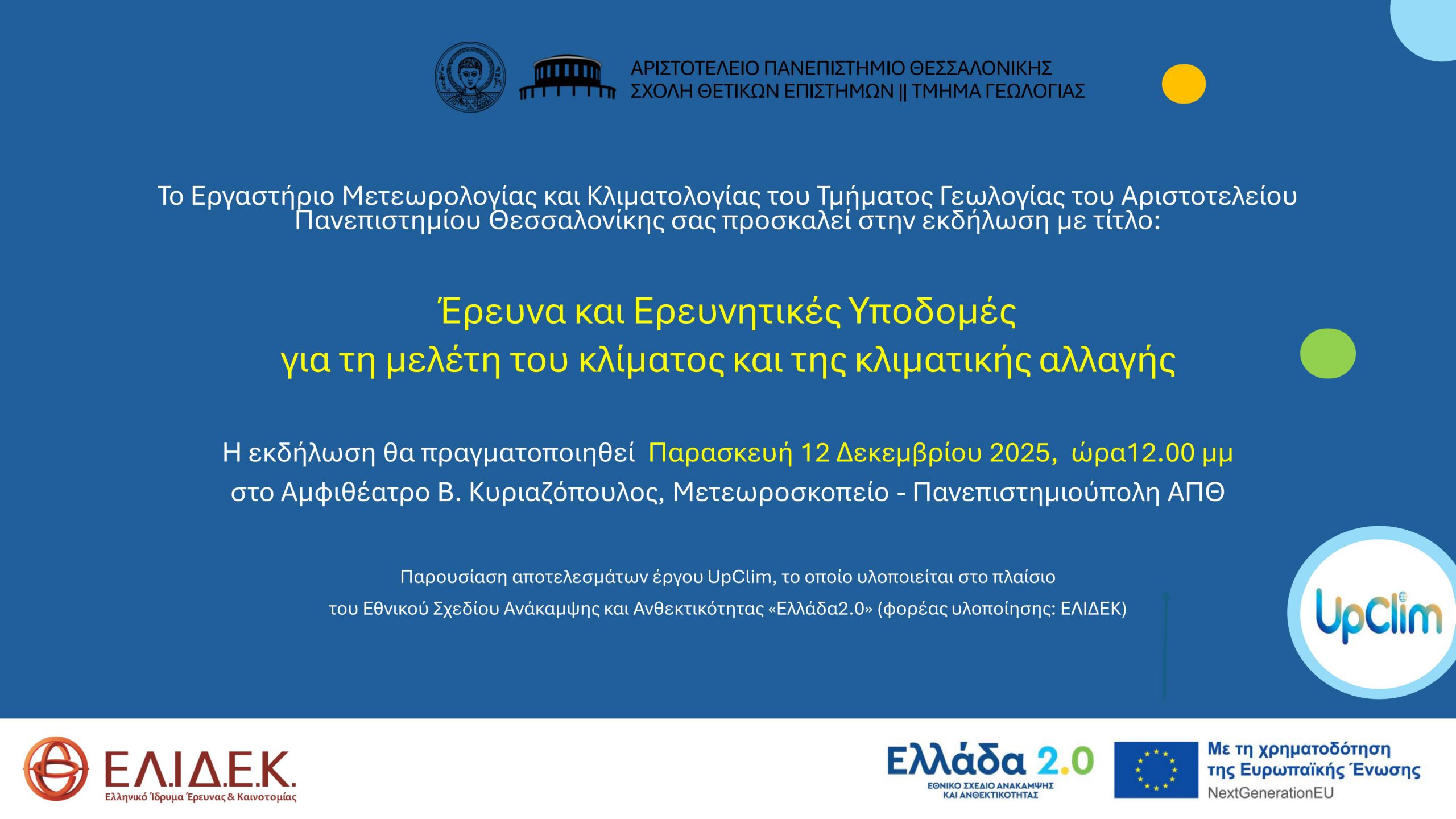 ΑΡΙΣΤΟΤΕΛΕΙΟ ΠΑΝΕΠΙΣΤΗΜΙΟ ΘΕΣΣΑΛΟΝΙΚΗΣ
ΣΧΟΛΗ ΘΕΤΙΚΩΝ ΕΠΙΣΤΗΜΩΝ || ΤΜΗΜΑ ΓΕΩΛΟΓΙΑΣ

Το Εργαστήριο Μετεωρολογίας και Κλιματολογίας του Τμήματος Γεωλογίας του Αριστοτελείου Πανεπιστημίου Θεσσαλονίκης σας προσκαλεί στην εκδήλωση με τίτλο:

Έρευνα και Ερευνητικές Υποδομές
για τη μελέτη του κλίματος και της κλιματικής αλλαγής

Η εκδήλωση θα πραγματοποιηθεί Παρασκευή 12 Δεκεμβρίου 2025, ώρα12.00 μμ
στο Αμφιθέατρο Β. Κυριαζόπουλος, Μετεωροσκοπείο - Πανεπιστημιούπολη ΑΠΘ

Παρουσίαση αποτελεσμάτων έργου UpClim, το οποίο υλοποιείται στο πλαίσιο
του Εθνικού Σχεδίου Ανάκαμψης και Ανθεκτικότητας «Ελλάδα2.0» (φορέας υλοποίησης: ΕΛΙΔΕΚ)

UpClim

ΕΛ.Ι.Δ.Ε.Κ.
Ελληνικό Ίδρυμα Έρευνας & Καινοτομίας

Ελλάδα 2.0
ΕΘΝΙΚΟ ΣΧΕΔΙΟ ΑΝΑΚΑΜΨΗΣ ΚΑΙ ΑΝΘΕΚΤΙΚΟΤΗΤΑΣ

Με τη χρηματοδότηση της Ευρωπαϊκής Ένωσης
NextGenerationEU